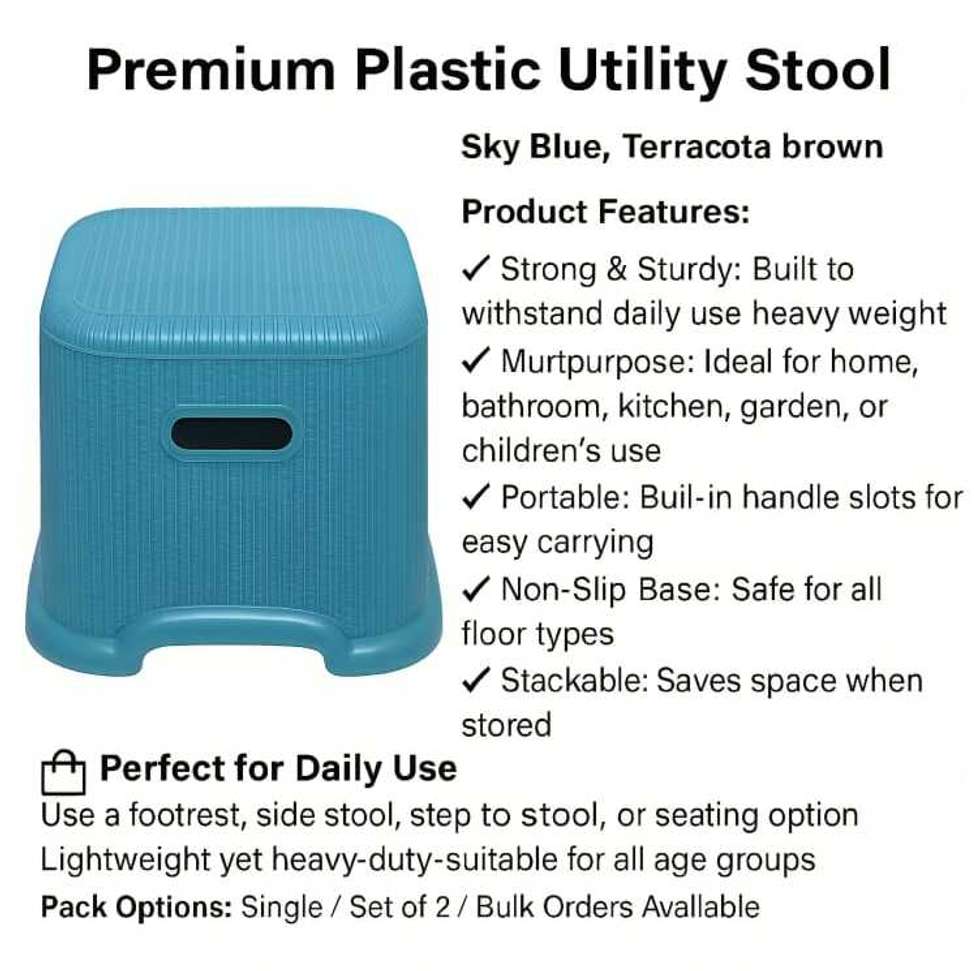 Premium Plastic Utility Stool

Sky Blue, Terracota brown

Product Features:

✓ Strong & Sturdy: Built to withstand daily use heavy weight

✓ Murtpurpose: Ideal for home, bathroom, kitchen, garden, or children's use

✓ Portable: Buil-in handle slots for easy carrying

✓ Non-Slip Base: Safe for all floor types

✓ Stackable: Saves space when stored

Perfect for Daily Use

Use a footrest, side stool, step to stool, or seating option

Lightweight yet heavy-duty-suitable for all age groups

Pack Options: Single / Set of 2 / Bulk Orders Avallable